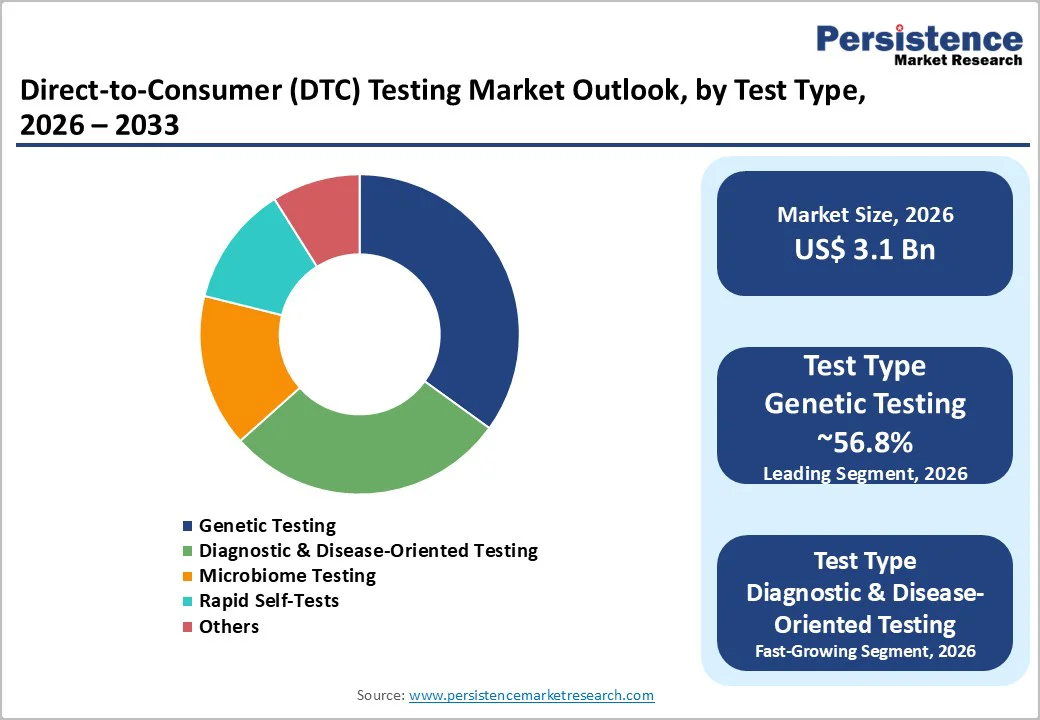 Persistence
Market Research

Direct-to-Consumer (DTC) Testing Market Outlook, by Test Type, 2026 – 2033

Genetic Testing
Diagnostic & Disease-Oriented Testing
Microbiome Testing
Rapid Self-Tests
Others

Market Size, 2026
US$ 3.1 Bn

Test Type
Genetic Testing
~56.8%
Leading Segment, 2026

Test Type
Diagnostic & Disease-Oriented Testing
Fast-Growing Segment, 2026

Source: www.persistencemarketresearch.com